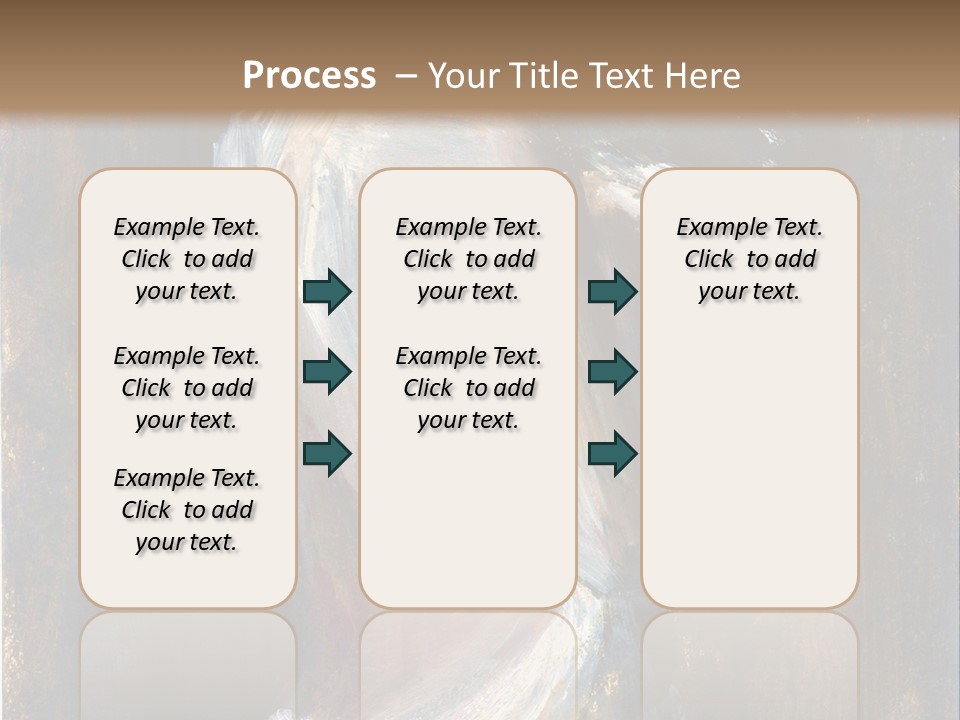 Process – Your Title Text Here

Example Text. Click to add your text.

Example Text. Click to add your text.

Example Text. Click to add your text.

Example Text. Click to add your text.

Example Text. Click to add your text.

Example Text. Click to add your text.